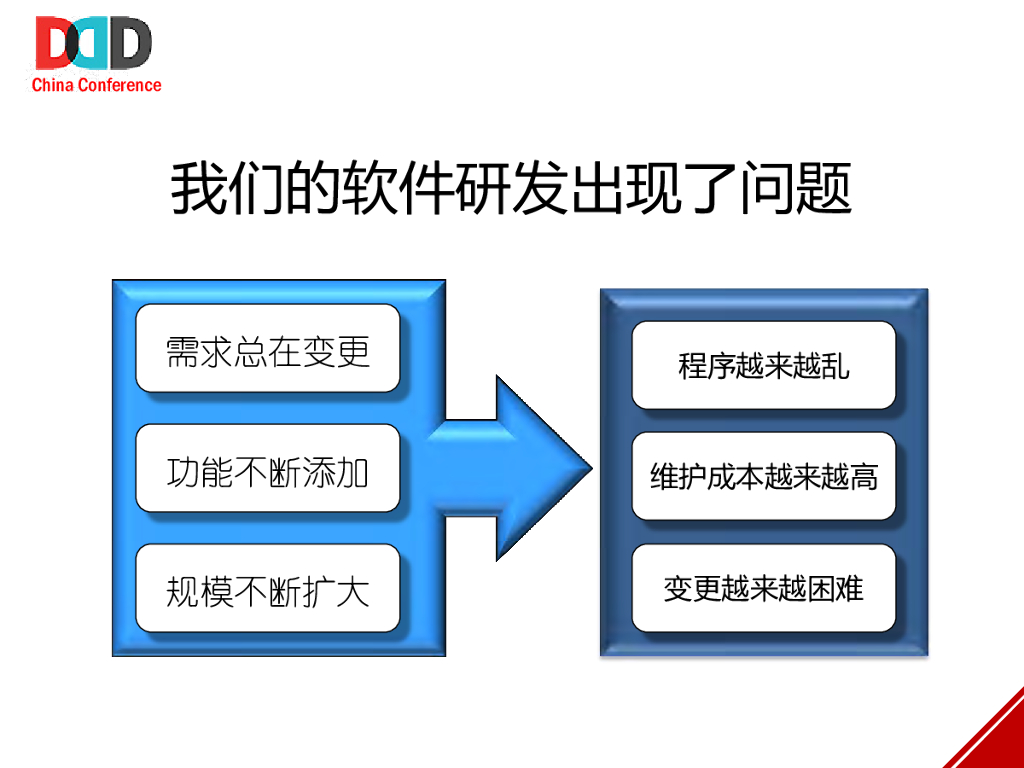 DDD
China Conference

我们的软件研发出现了问题

需求总在变更

功能不断添加

规模不断扩大

程序越来越乱

维护成本越来越高

变更越来越困难